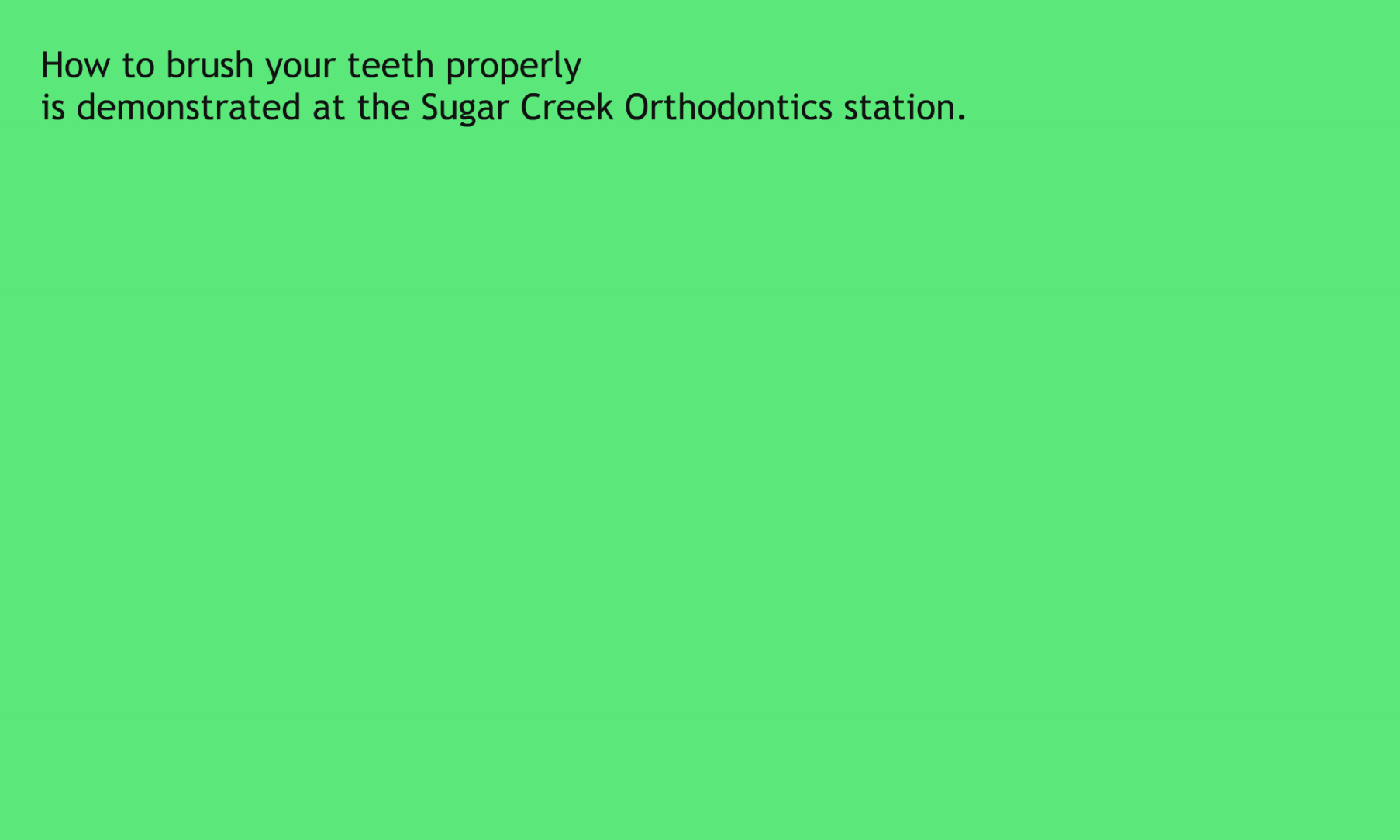 How to brush your teeth properly
is demonstrated at the Sugar Creek Orthodontics station.